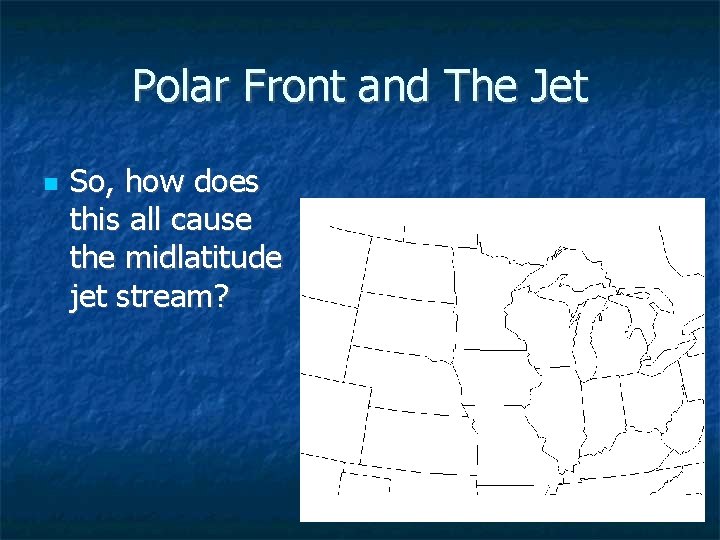 Polar Front and The Jet

So, how does this all cause the midlatitude jet stream?